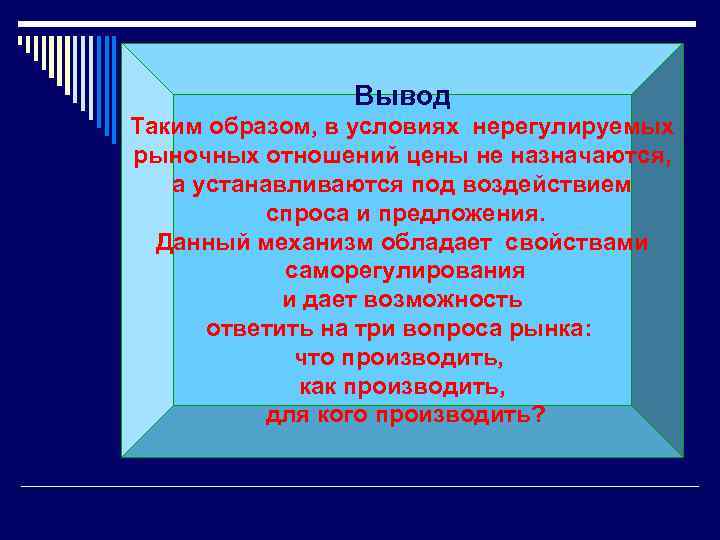 Вывод

Таким образом, в условиях нерегулируемых рыночных отношений цены не назначаются, а устанавливаются под воздействием спроса и предложения.

Данный механизм обладает свойствами саморегулирования и дает возможность ответить на три вопроса рынка:

что производить,

как производить,

для кого производить?